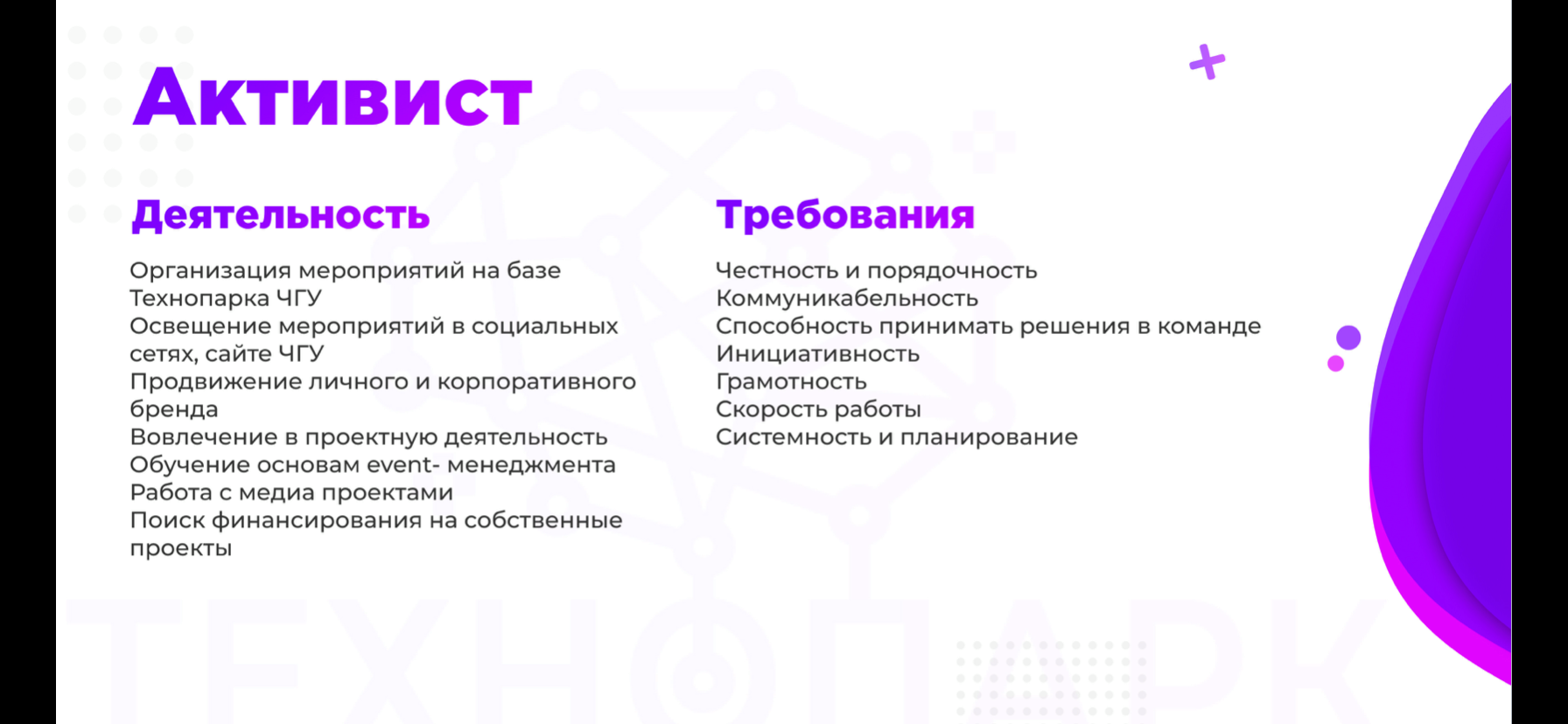 Активист

Деятельность

Организация мероприятий на базе Технопарка ЧГУ
Освещение мероприятий в социальных сетях, сайте ЧГУ
Продвижение личного и корпоративного бренда
Вовлечение в проектную деятельность
Обучение основам event- менеджмента
Работа с медиа проектами
Поиск финансирования на собственные проекты

Требования

Честность и порядочность
Коммуникабельность
Способность принимать решения в команде
Инициативность
Грамотность
Скорость работы
Системность и планирование

ТЕХНОПАРК